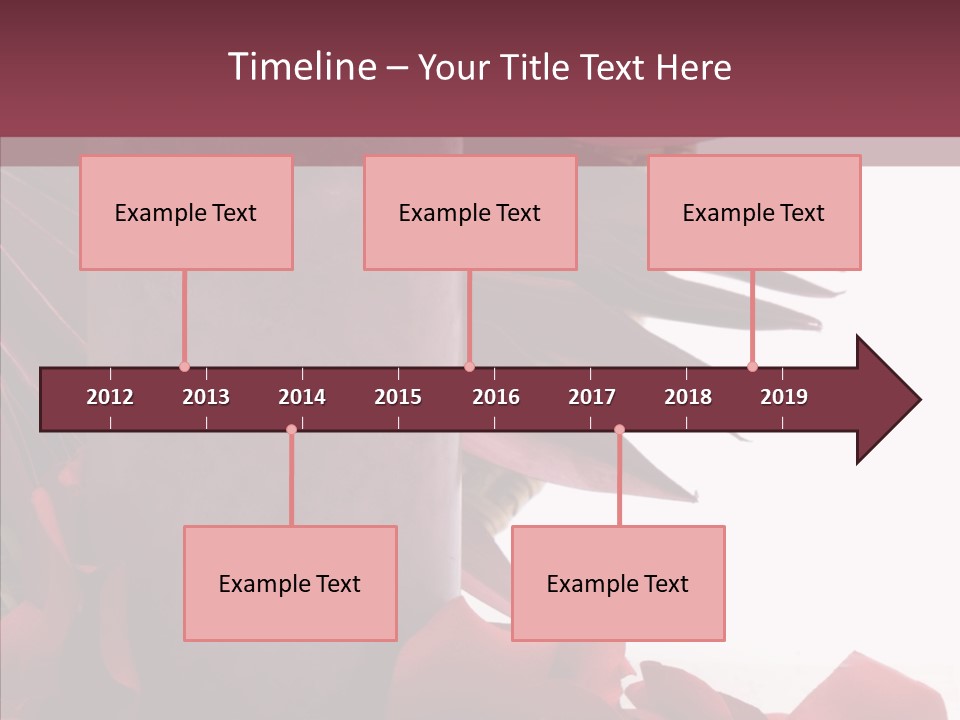 Timeline – Your Title Text Here

Example Text

Example Text

Example Text

2012 2013 2014 2015 2016 2017 2018 2019

Example Text

Example Text